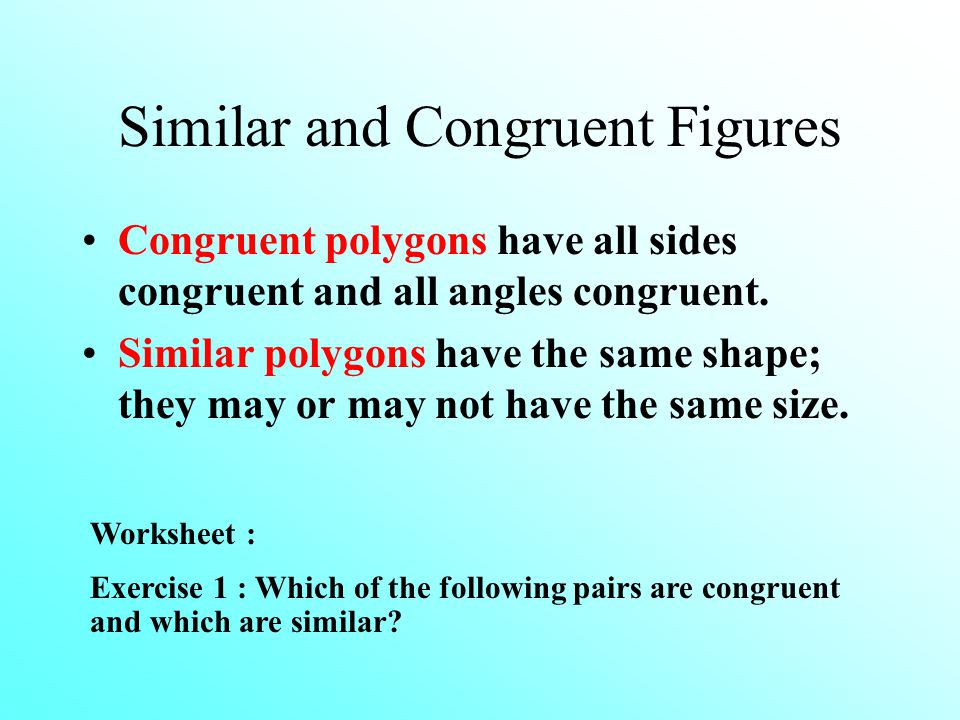 Similar and Congruent Figures

• Congruent polygons have all sides congruent and all angles congruent.

• Similar polygons have the same shape; they may or may not have the same size.

Worksheet :

Exercise 1 : Which of the following pairs are congruent and which are similar?